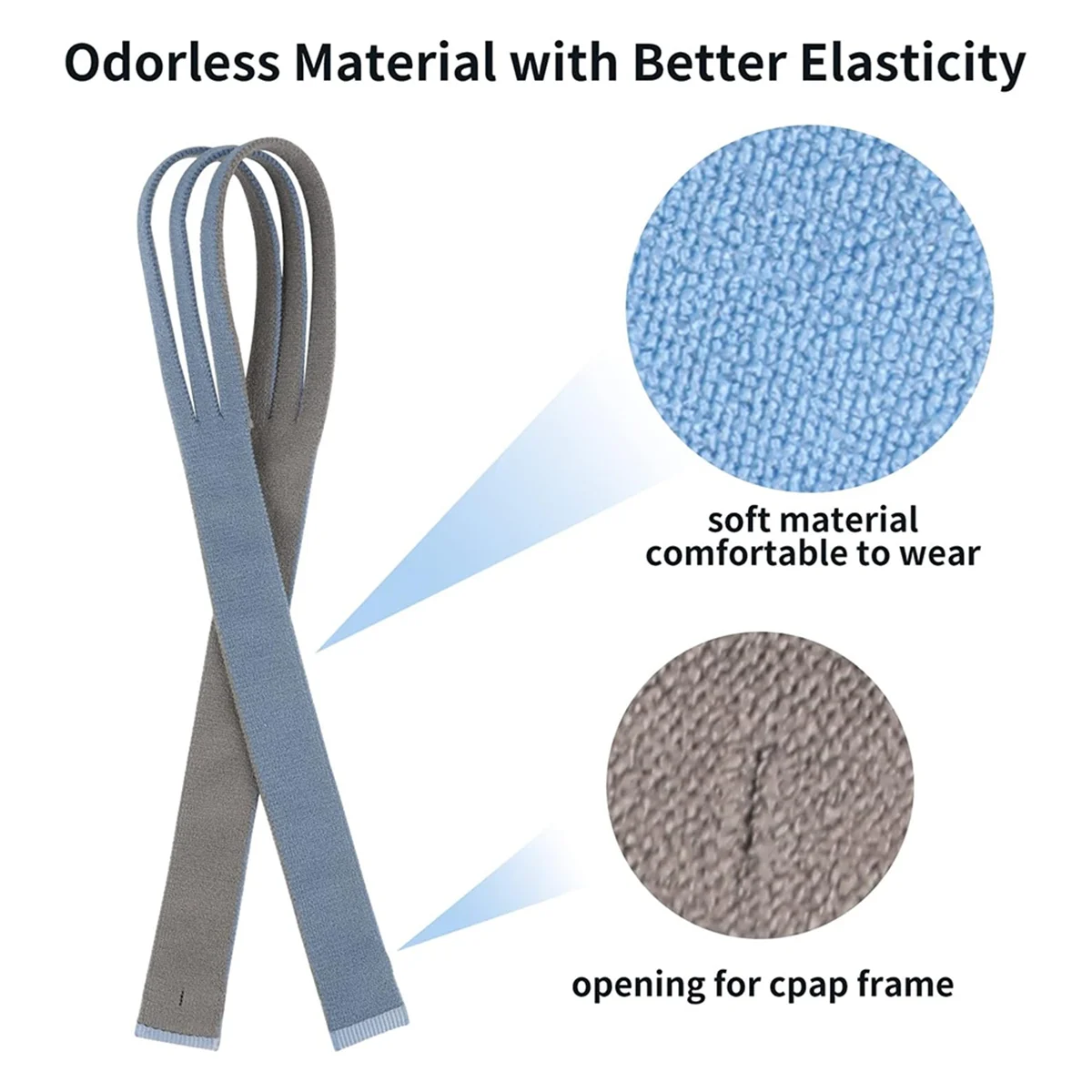 Odorless Material with Better Elasticity

soft material
comfortable to wear

opening for cpap frame